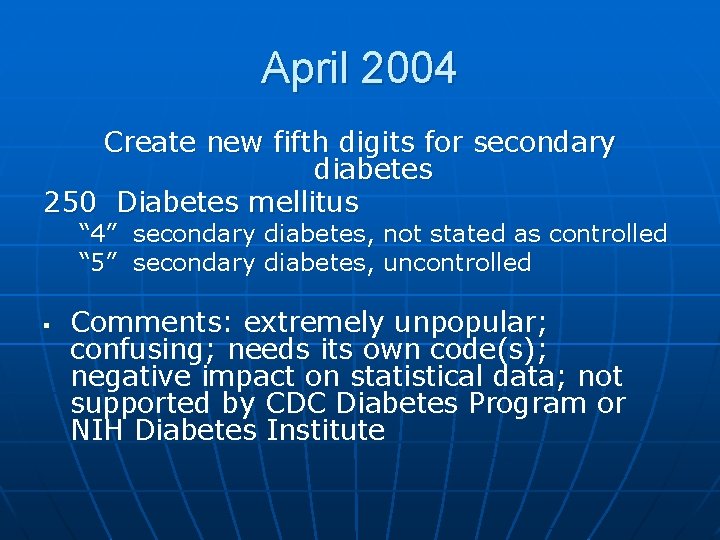 April 2004

Create new fifth digits for secondary diabetes

250 Diabetes mellitus

“4” secondary diabetes, not stated as controlled

“5” secondary diabetes, uncontrolled

▪ Comments: extremely unpopular; confusing; needs its own code(s); negative impact on statistical data; not supported by CDC Diabetes Program or NIH Diabetes Institute